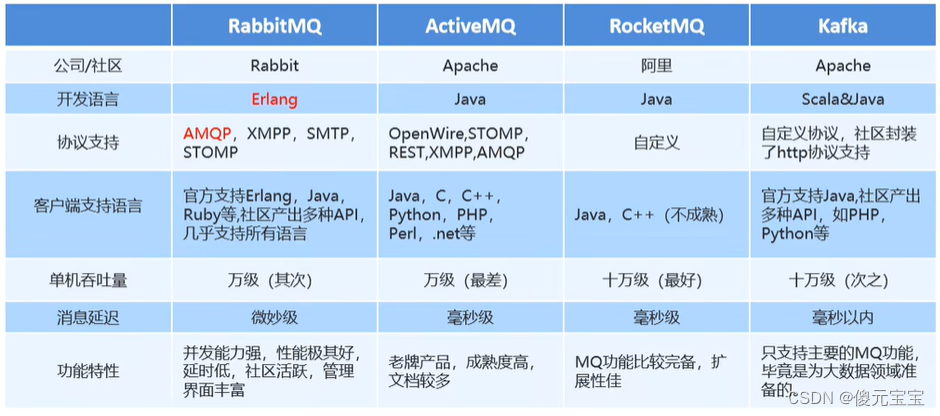 | | RabbitMQ | ActiveMQ | RocketMQ | Kafka |
|---|---|---|---|---|
| 公司/社区 | Rabbit | Apache | 阿里 | Apache |
| 开发语言 | Erlang | Java | Java | Scala&Java |
| 协议支持 | AMQP，XMPP，SMTP，STOMP | OpenWire,STOMP，REST,XMPP,AMQP | 自定义 | 自定义协议，社区封装了http协议支持 |
| 客户端支持语言 | 官方支持Erlang，Java，Ruby等,社区产出多种API，几乎支持所有语言 | Java，C，C++，Python，PHP，Perl，.net等 | Java，C++（不成熟） | 官方支持Java,社区产出多种API，如PHP，Python等 |
| 单机吞吐量 | 万级（其次） | 万级（最差） | 十万级（最好） | 十万级（次之） |
| 消息延迟 | 微妙级 | 毫秒级 | 毫秒级 | 毫秒以内 |
| 功能特性 | 并发能力强，性能极其好，延时低，社区活跃，管理界面丰富 | 老牌产品，成熟度高，文档较多 | MQ功能比较完备，扩展性佳 | 只支持主要的MQ功能，毕竟是为大数据领域准备的。 |

CSDN @傻元宝宝